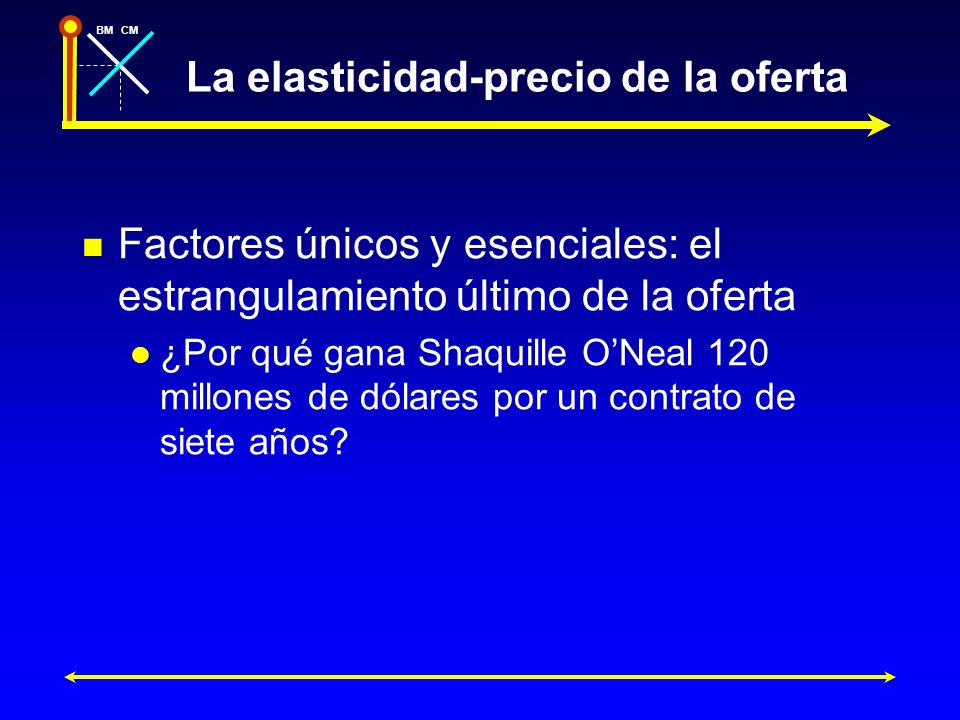 BM CM

La elasticidad-precio de la oferta

Factores únicos y esenciales: el estrangulamiento último de la oferta

¿Por qué gana Shaquille O’Neal 120 millones de dólares por un contrato de siete años?